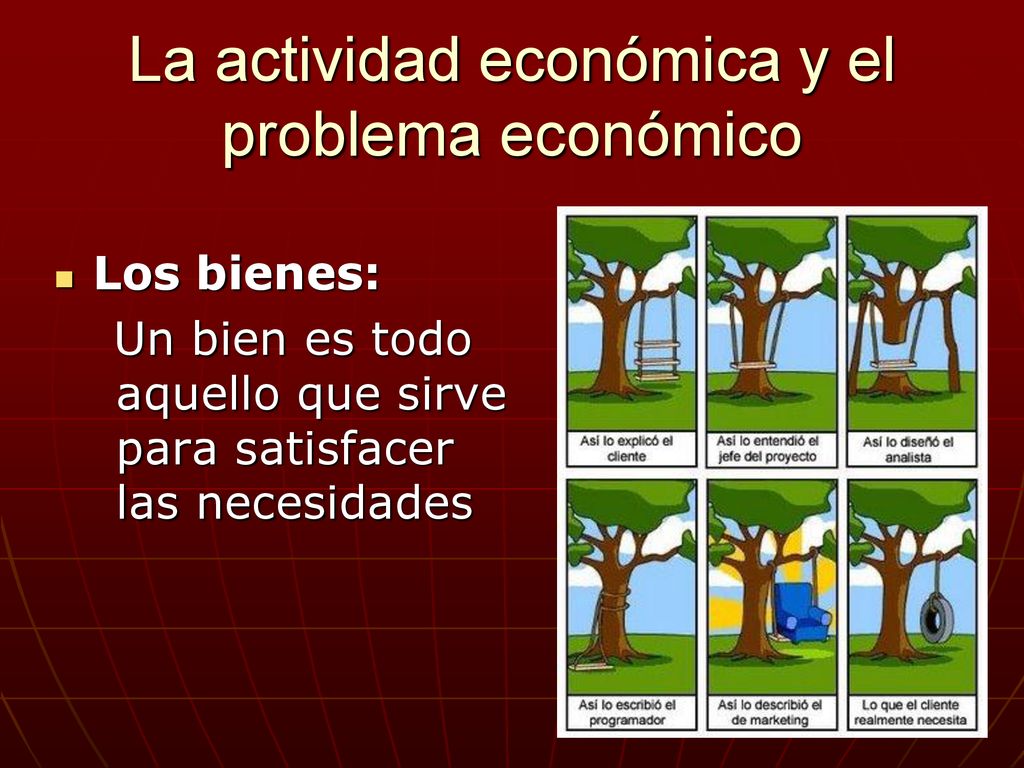 La actividad económica y el problema económico

Los bienes:
Un bien es todo aquello que sirve para satisfacer las necesidades

Así lo explicó el cliente

Así lo entendió el jefe del proyecto

Así lo diseñó el analista

Así lo escribió el programador

Así lo describió el de marketing

Lo que el cliente realmente necesita